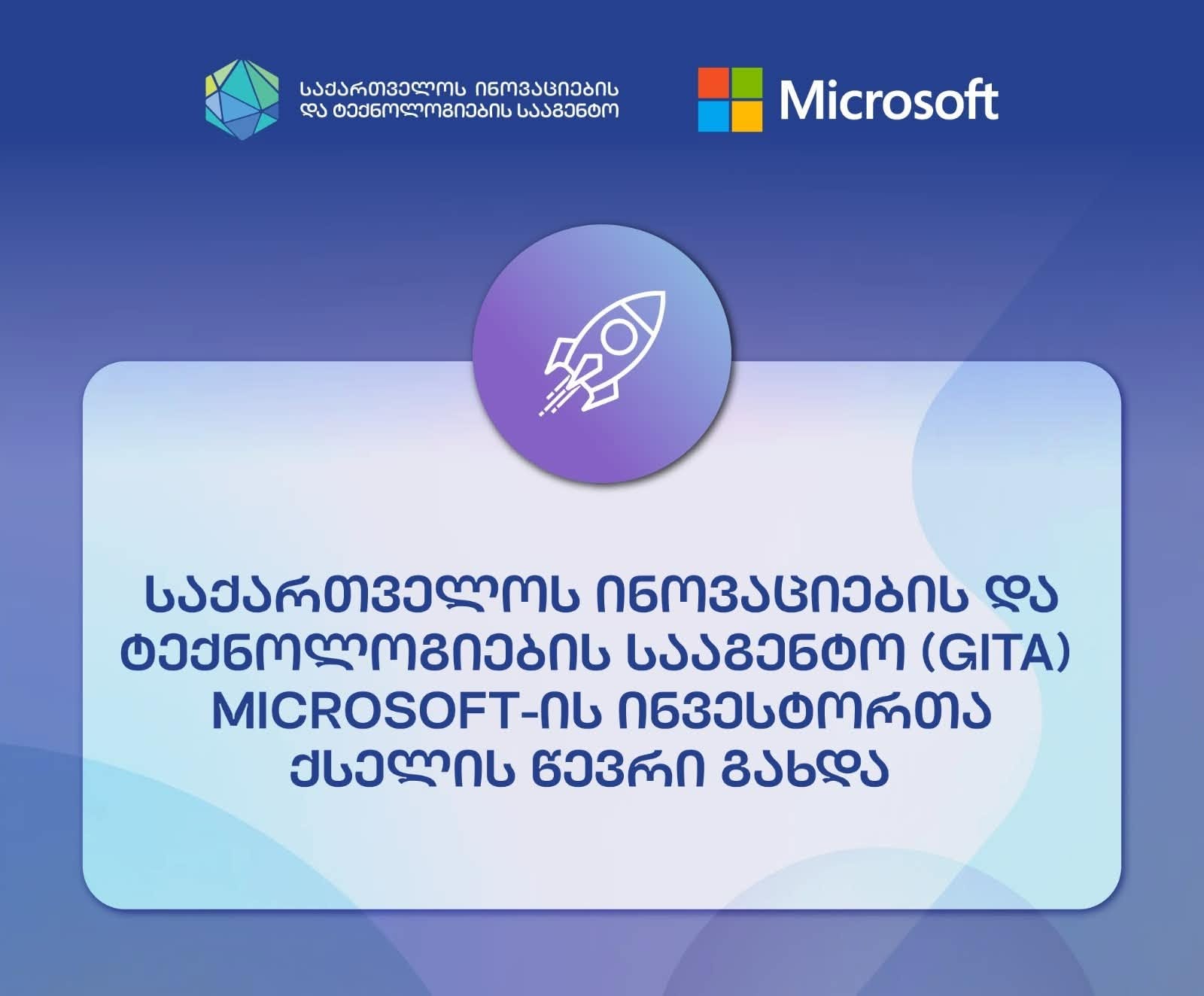 საქართველოს ინოვაციების
და ტექნოლოგიების სააგენტო

Microsoft

საქართველოს ინოვაციების და ტექნოლოგიების სააგენტო (GITA) MICROSOFT-ის ინვესტორთა ქსელის წევრი გახდა